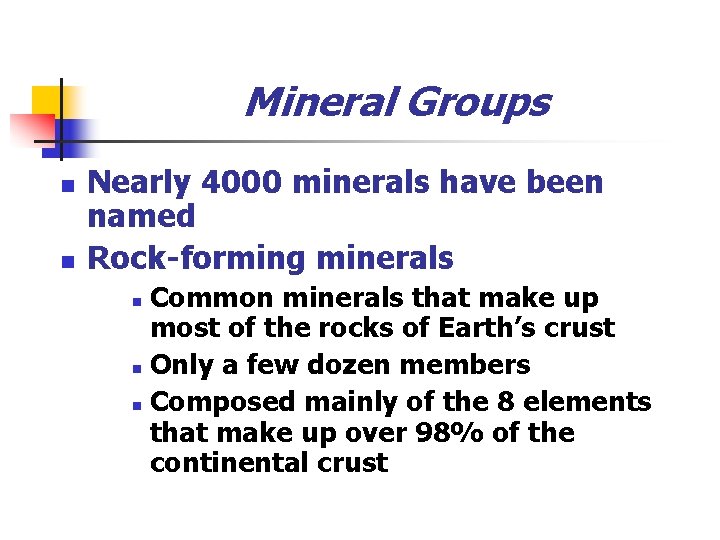 Mineral Groups

- Nearly 4000 minerals have been named
- Rock-forming minerals
  - Common minerals that make up most of the rocks of Earth's crust
  - Only a few dozen members
  - Composed mainly of the 8 elements that make up over 98% of the continental crust